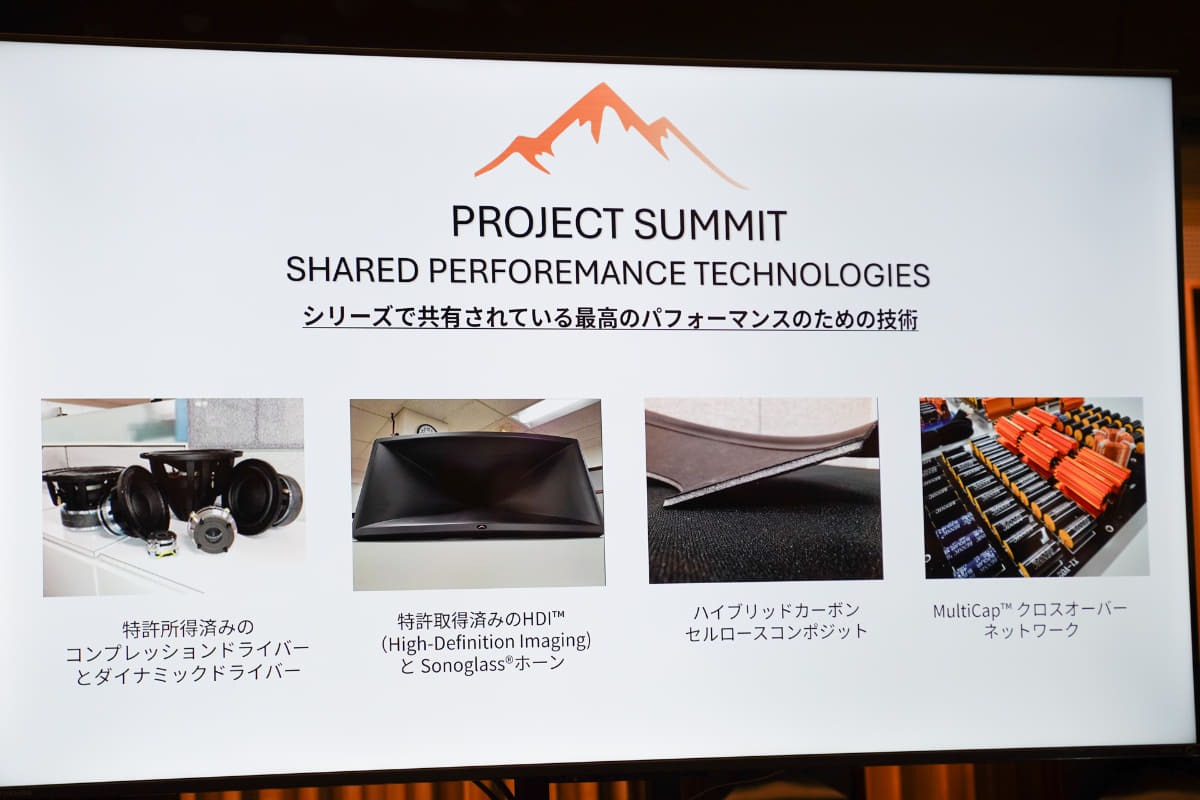 PROJECT SUMMIT
SHARED PERFOREMANCE TECHNOLOGIES
シリーズで共有されている最高のパフォーマンスのための技術

特許所得済みの
コンプレッションドライバー
とダイナミックドライバー

特許取得済みのHDI™
(High-Definition Imaging)
と Sonoglass®ホーン

ハイブリッドカーボン
セルロースコンポジット

MultiCap™ クロスオーバー
ネットワーク